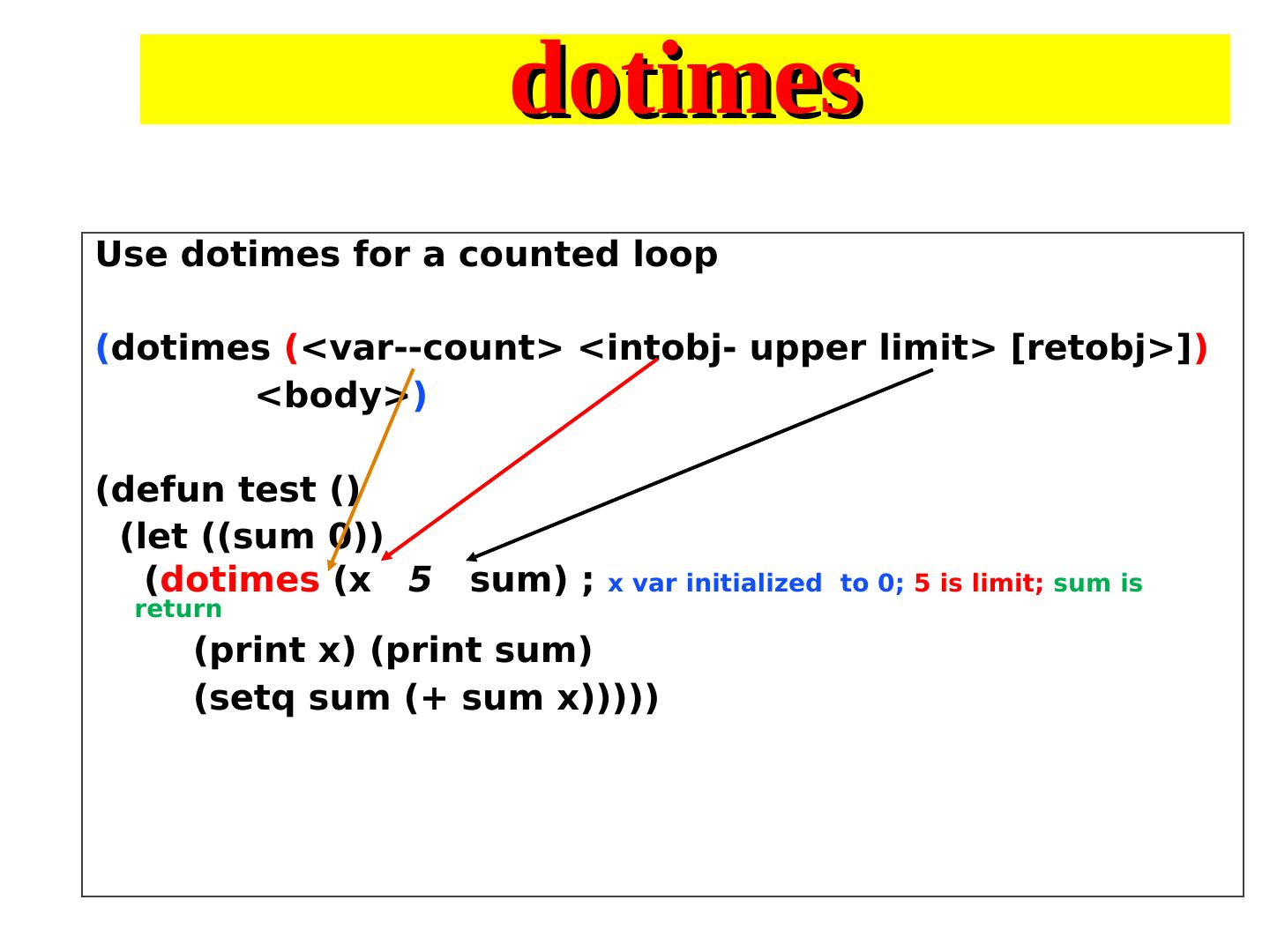 dotimes

Use dotimes for a counted loop

(dotimes (<var--count> <intobj- upper limit> [retobj>])
<body>)

(defun test ()
(let ((sum 0))
(dotimes (x 5 sum) ; x var initialized to 0; 5 is limit; sum is return
(print x) (print sum)
(setq sum (+ sum x)))))